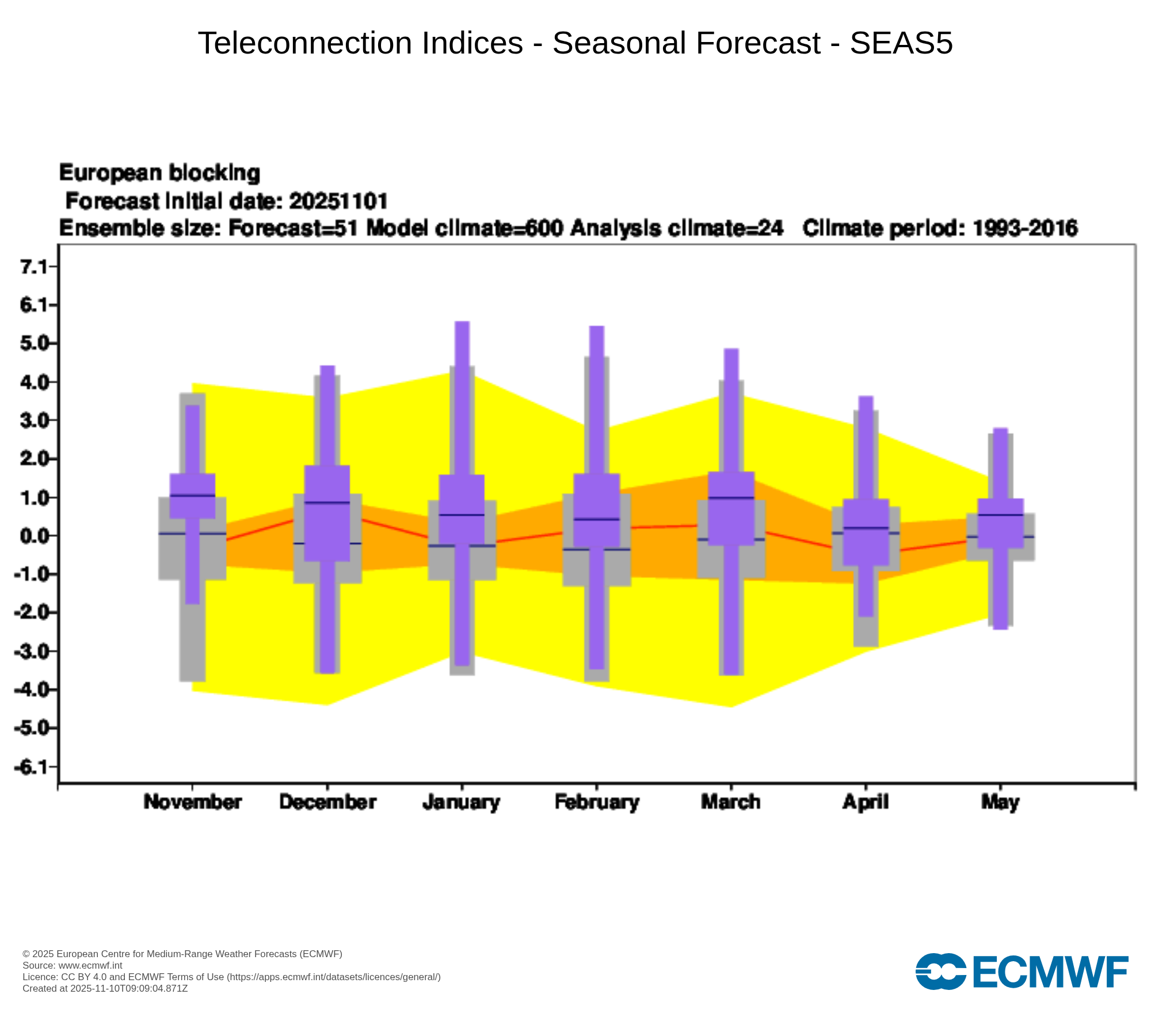 Teleconnection Indices - Seasonal Forecast - SEAS5

European blocking
Forecast initial date: 20251101
Ensemble size: Forecast=51 Model climate=600 Analysis climate=24 Climate period: 1993-2016

7.1
6.1
5.0
4.0
3.0
2.0
1.0
0.0
-1.0
-2.0
-3.0
-4.0
-5.0
-6.1

November
December
January
February
March
April
May

© 2025 European Centre for Medium-Range Weather Forecasts (ECMWF)
Source: www.ecmwf.int
Licence: CC BY 4.0 and ECMWF Terms of Use (https://apps.ecmwf.int/datasets/licences/general/)
Created at 2025-11-10T09:09:04.871Z

ECMWF